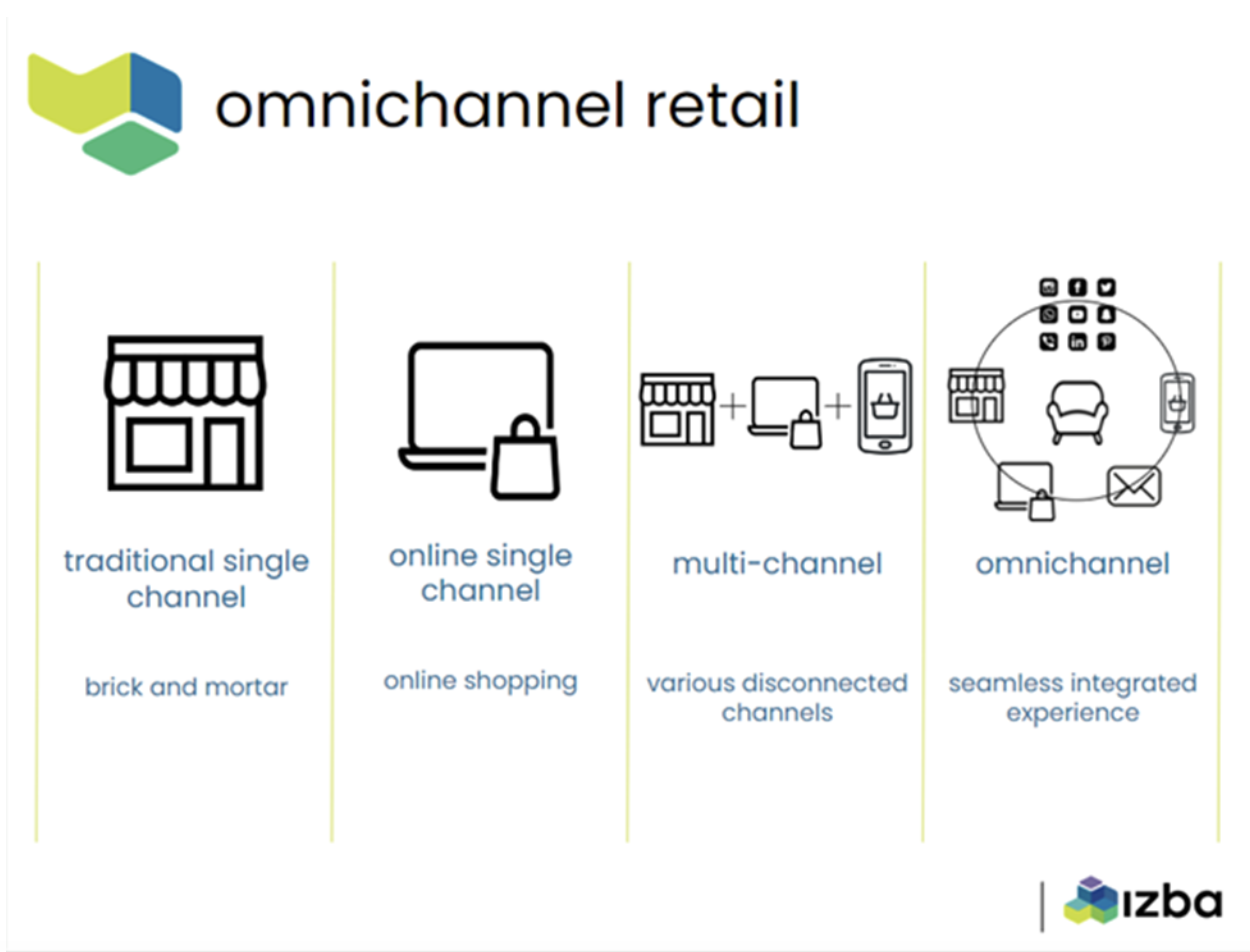 omnichannel retail

traditional single channel

brick and mortar

online single channel

online shopping

multi-channel

various disconnected channels

omnichannel

seamless integrated experience

izba